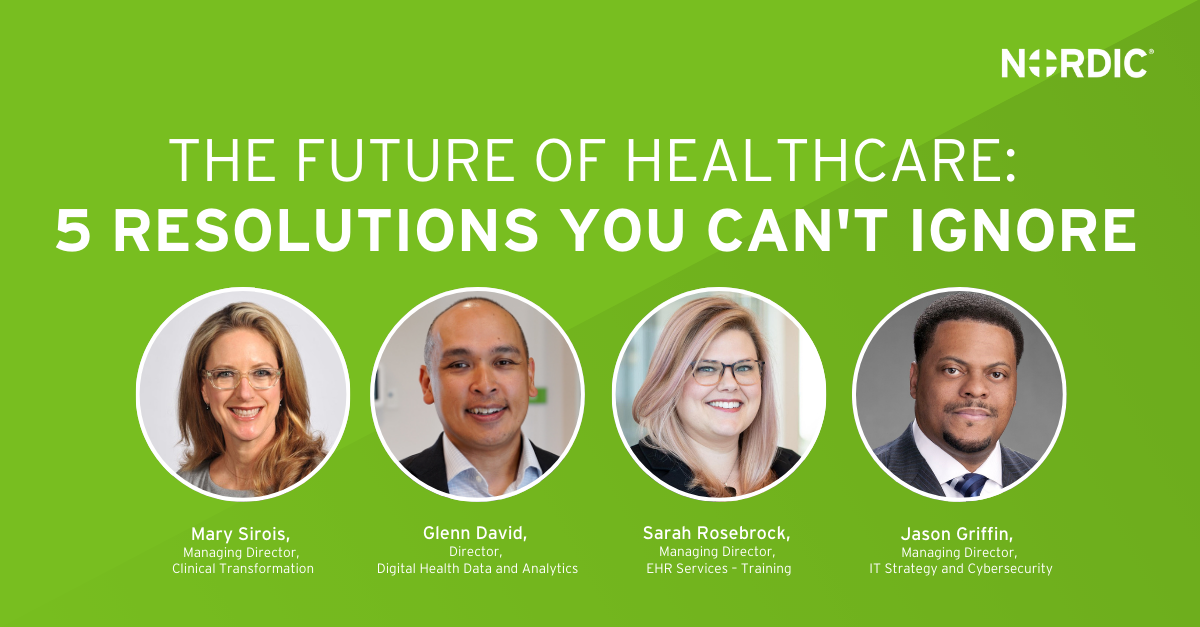 NORDIC®

THE FUTURE OF HEALTHCARE:
5 RESOLUTIONS YOU CAN'T IGNORE

Mary Sirois,
Managing Director,
Clinical Transformation

Glenn David,
Director,
Digital Health Data and Analytics

Sarah Rosebrock,
Managing Director,
EHR Services – Training

Jason Griffin,
Managing Director,
IT Strategy and Cybersecurity